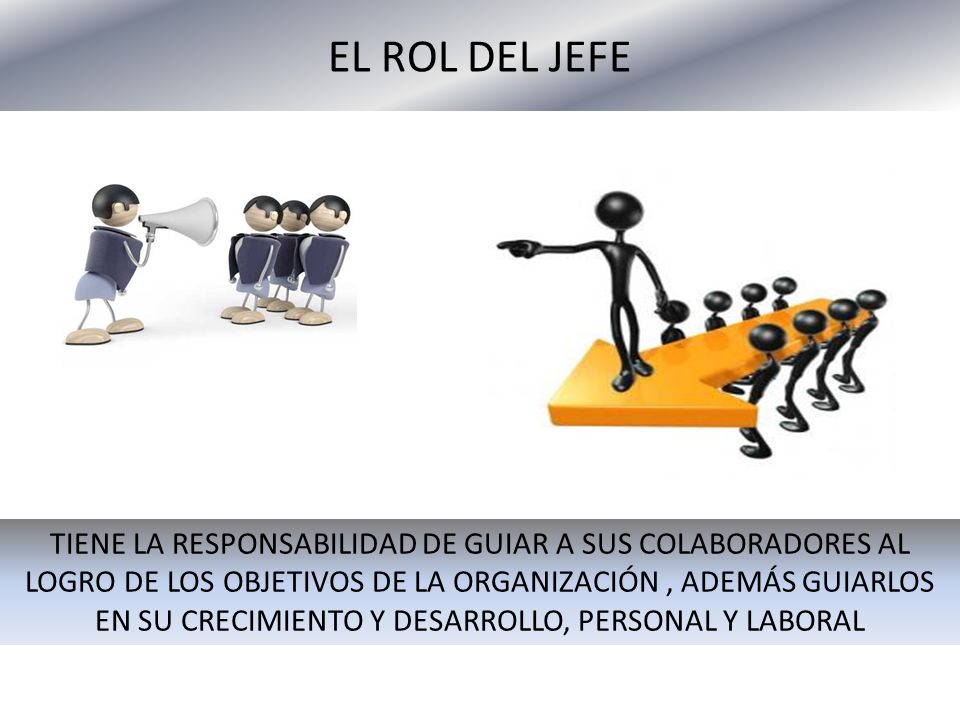 EL ROL DEL JEFE

TIENE LA RESPONSABILIDAD DE GUIAR A SUS COLABORADORES AL LOGRO DE LOS OBJETIVOS DE LA ORGANIZACIÓN , ADEMÁS GUIARLOS EN SU CRECIMIENTO Y DESARROLLO, PERSONAL Y LABORAL